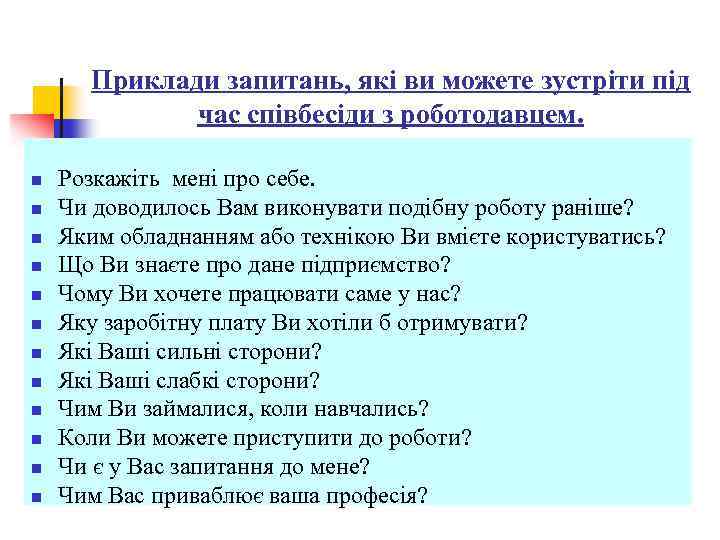 Приклади запитань, які ви можете зустріти під час співбесіди з роботодавцем.

- Розкажіть  мені про себе.
- Чи доводилось Вам виконувати подібну роботу раніше?
- Яким обладнанням або технікою Ви вмієте користуватись?
- Що Ви знаєте про дане підприємство?
- Чому Ви хочете працювати саме у нас?
- Яку заробітну плату Ви хотіли б отримувати?
- Які Ваші сильні сторони?
- Які Ваші слабкі сторони?
- Чим Ви займалися, коли навчались?
- Коли Ви можете приступити до роботи?
- Чи є у Вас запитання до мене?
- Чим Вас приваблює ваша професія?